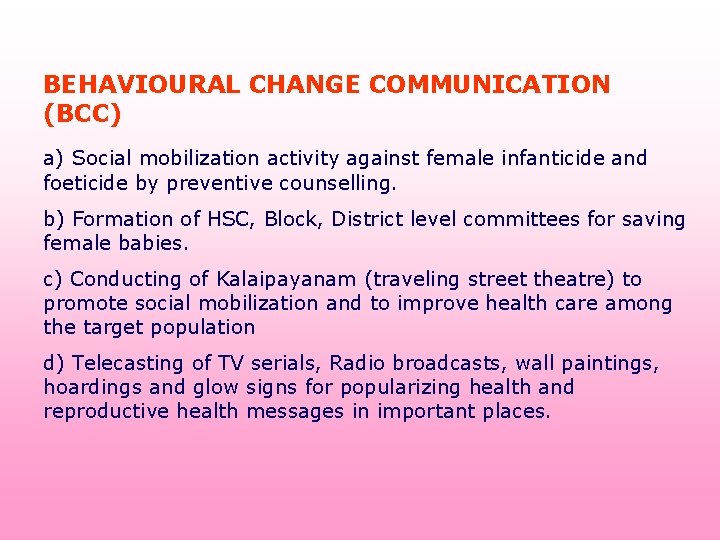 BEHAVIOURAL CHANGE COMMUNICATION (BCC)

a) Social mobilization activity against female infanticide and foeticide by preventive counselling.

b) Formation of HSC, Block, District level committees for saving female babies.

c) Conducting of Kalaipayanam (traveling street theatre) to promote social mobilization and to improve health care among the target population

d) Telecasting of TV serials, Radio broadcasts, wall paintings, hoardings and glow signs for popularizing health and reproductive health messages in important places.